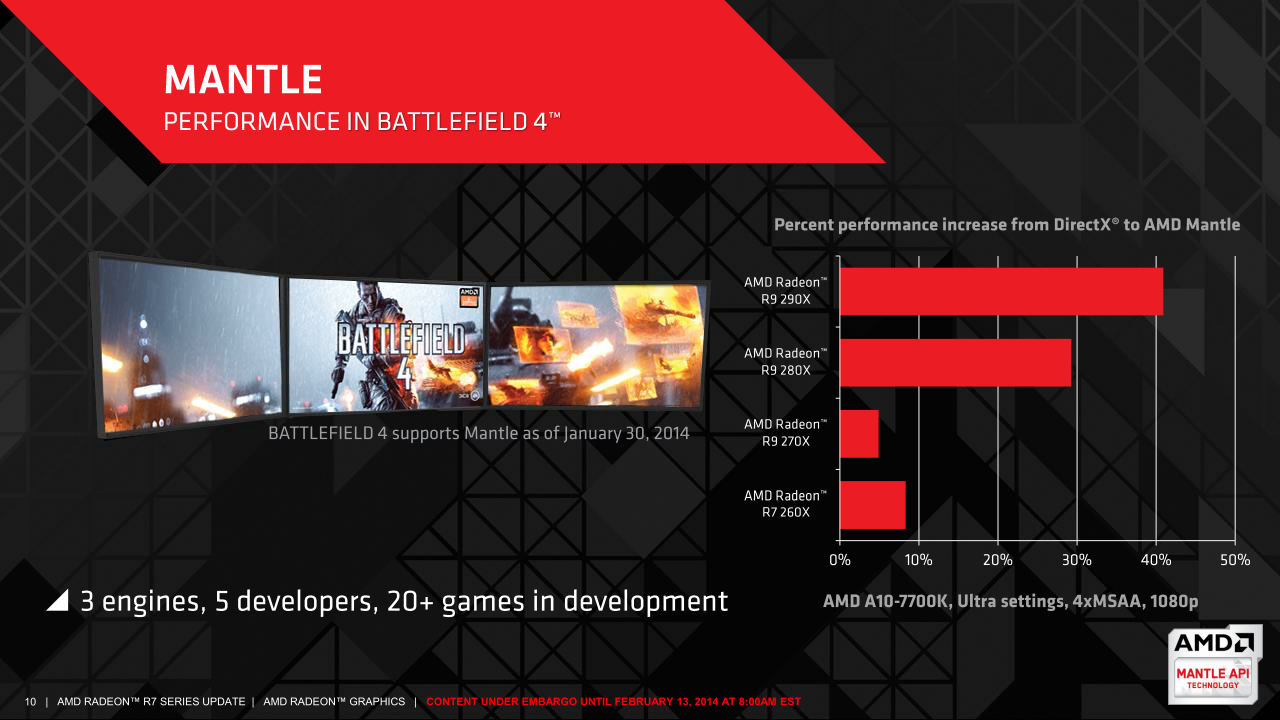 MANTLE
PERFORMANCE IN BATTLEFIELD 4™

BATTLEFIELD 4

BATTLEFIELD 4 supports Mantle as of January 30, 2014

Percent performance increase from DirectX® to AMD Mantle

AMD Radeon™ R9 290X
AMD Radeon™ R9 280X
AMD Radeon™ R9 270X
AMD Radeon™ R7 260X

0% 10% 20% 30% 40% 50%

AMD A10-7700K, Ultra settings, 4xMSAA, 1080p

3 engines, 5 developers, 20+ games in development

AMD
MANTLE API
TECHNOLOGY

10 | AMD RADEON™ R7 SERIES UPDATE | AMD RADEON™ GRAPHICS | CONTENT UNDER EMBARGO UNTIL FEBRUARY 13, 2014 AT 8:00AM EST